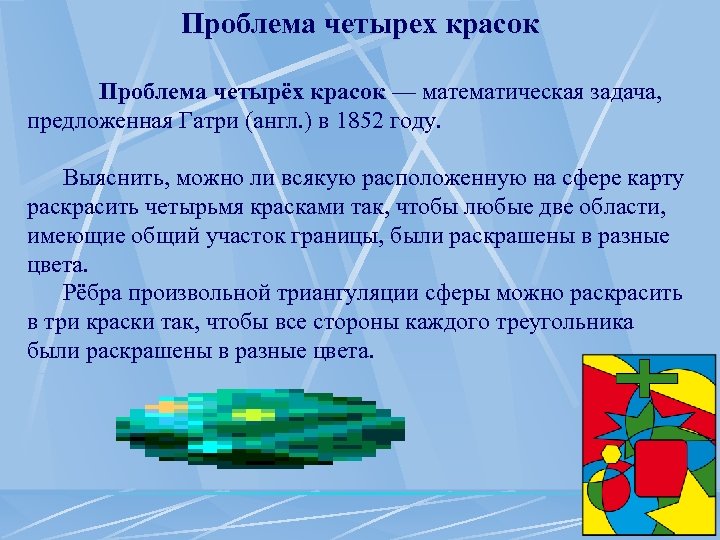 Проблема четырех красок

Проблема четырёх красок — математическая задача, предложенная Гатри (англ.) в 1852 году.

Выяснить, можно ли всякую расположенную на сфере карту раскрасить четырьмя красками так, чтобы любые две области, имеющие общий участок границы, были раскрашены в разные цвета.

Рёбра произвольной триангуляции сферы можно раскрасить в три краски так, чтобы все стороны каждого треугольника были раскрашены в разные цвета.